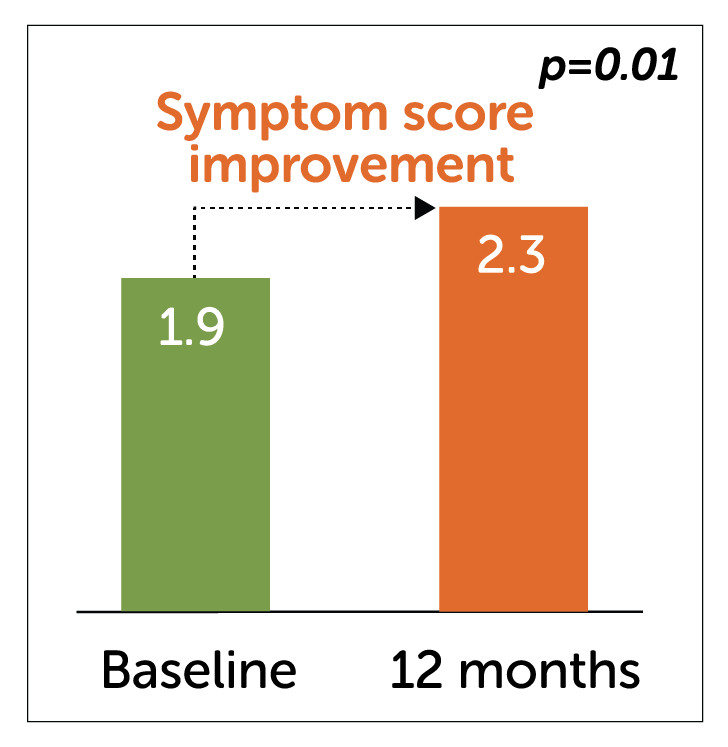 p=0.01

Symptom score improvement

1.9

2.3

Baseline

12 months